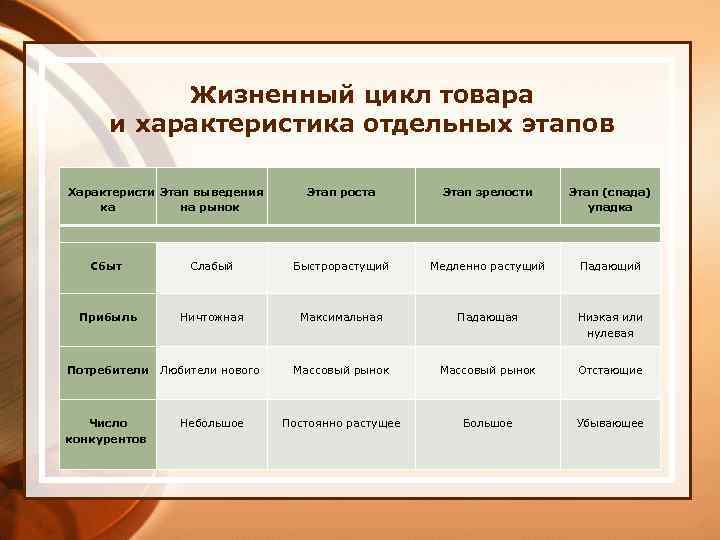 Жизненный цикл товара и характеристика отдельных этапов

| Характеристика | Этап выведения на рынок | Этап роста | Этап зрелости | Этап (спада) упадка |
|---|---|---|---|---|
| Сбыт | Слабый | Быстрорастущий | Медленно растущий | Падающий |
| Прибыль | Ничтожная | Максимальная | Падающая | Низкая или нулевая |
| Потребители | Любители нового | Массовый рынок | Массовый рынок | Отстающие |
| Число конкурентов | Небольшое | Постоянно растущее | Большое | Убывающее |